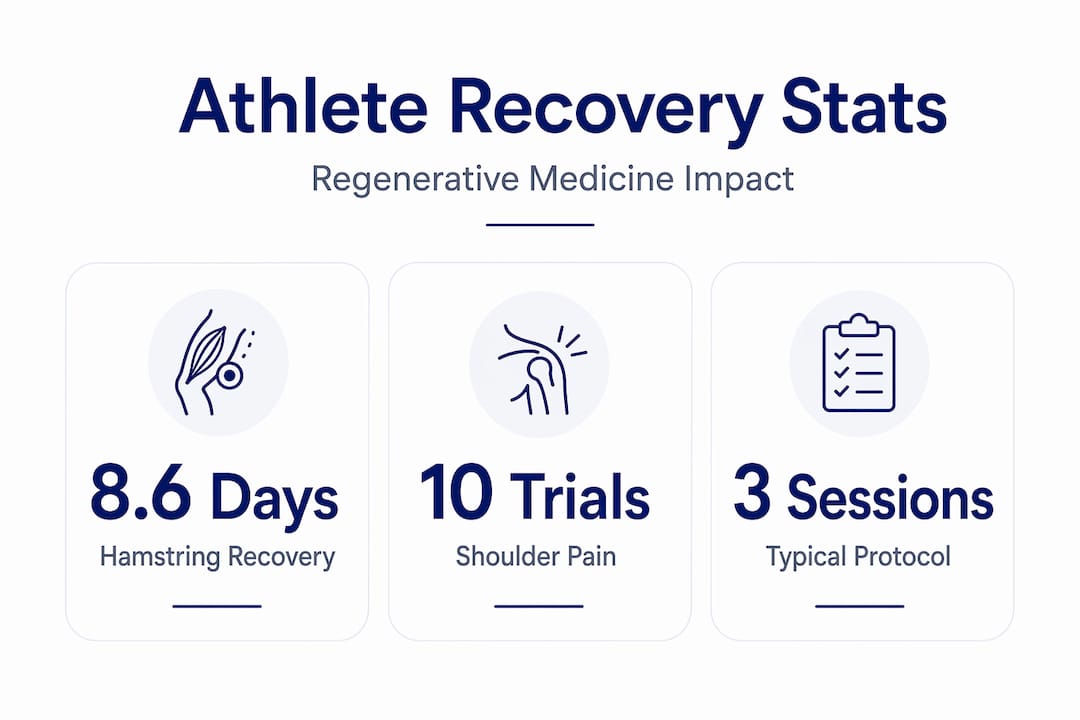 Athlete Recovery Stats

Regenerative Medicine Impact

8.6 Days
Hamstring Recovery

10 Trials
Shoulder Pain

3 Sessions
Typical Protocol